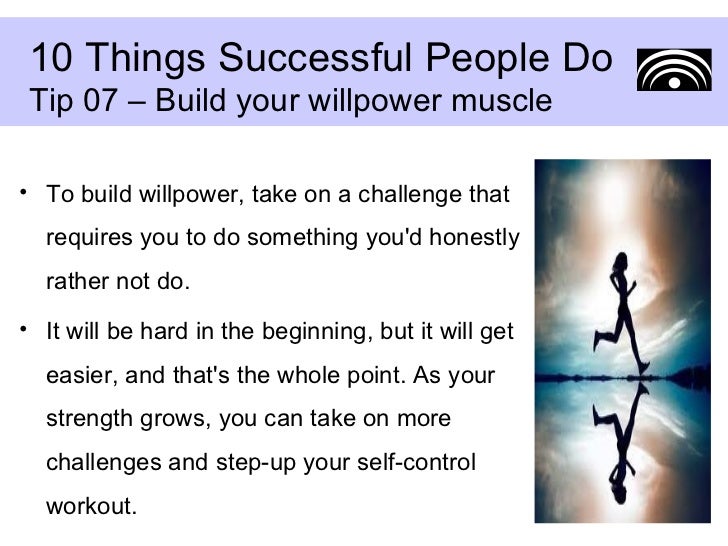 10 Things Successful People Do
Tip 07 – Build your willpower muscle

• To build willpower, take on a challenge that requires you to do something you'd honestly rather not do.

• It will be hard in the beginning, but it will get easier, and that's the whole point. As your strength grows, you can take on more challenges and step-up your self-control workout.